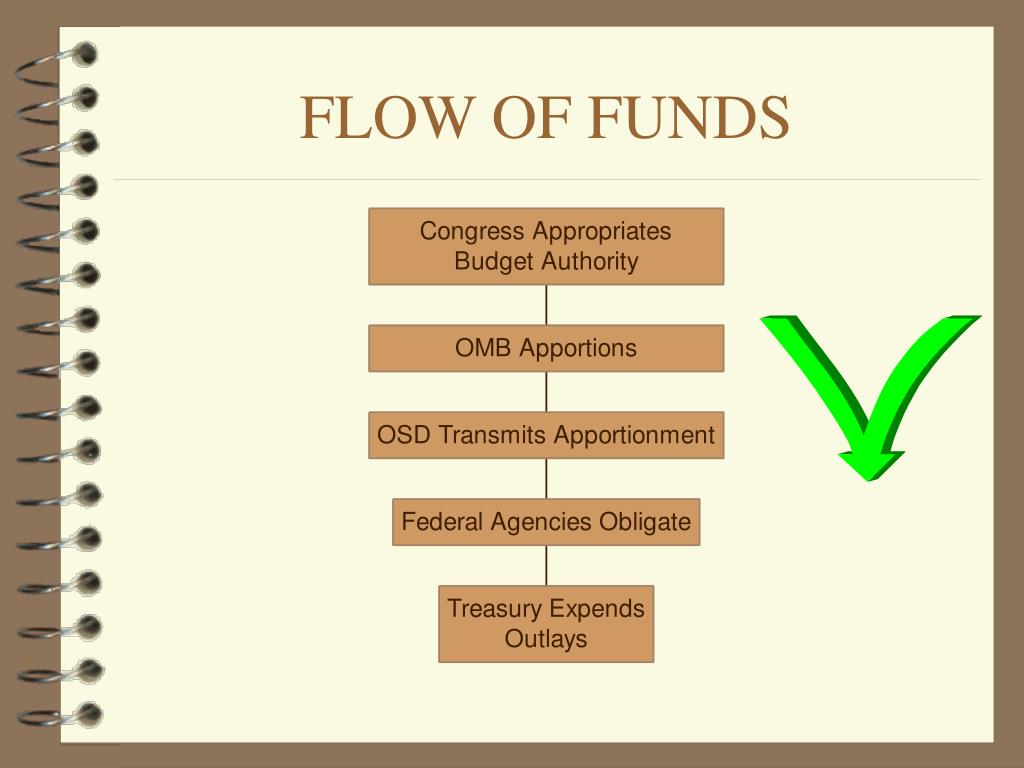 FLOW OF FUNDS

Congress Appropriates Budget Authority

OMB Apportions

OSD Transmits Apportionment

Federal Agencies Obligate

Treasury Expends Outlays